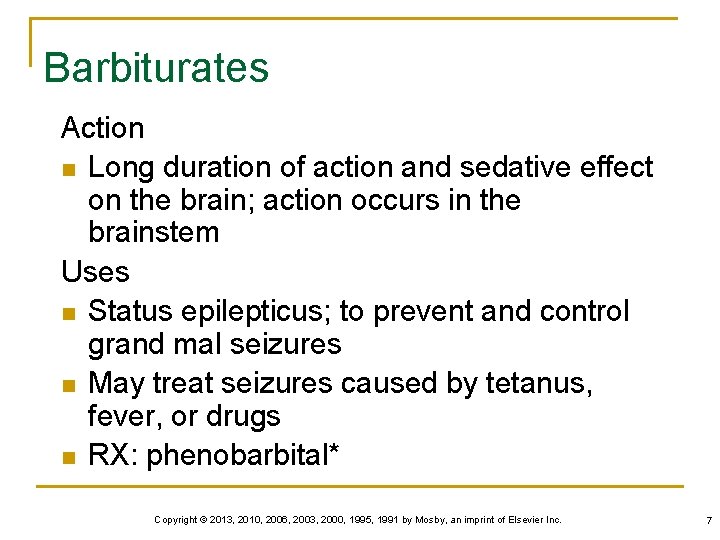 Barbiturates

Action

- Long duration of action and sedative effect on the brain; action occurs in the brainstem

Uses

- Status epilepticus; to prevent and control grand mal seizures
- May treat seizures caused by tetanus, fever, or drugs
- RX: phenobarbital*

Copyright © 2013, 2010, 2006, 2003, 2000, 1995, 1991 by Mosby, an imprint of Elsevier Inc.

7